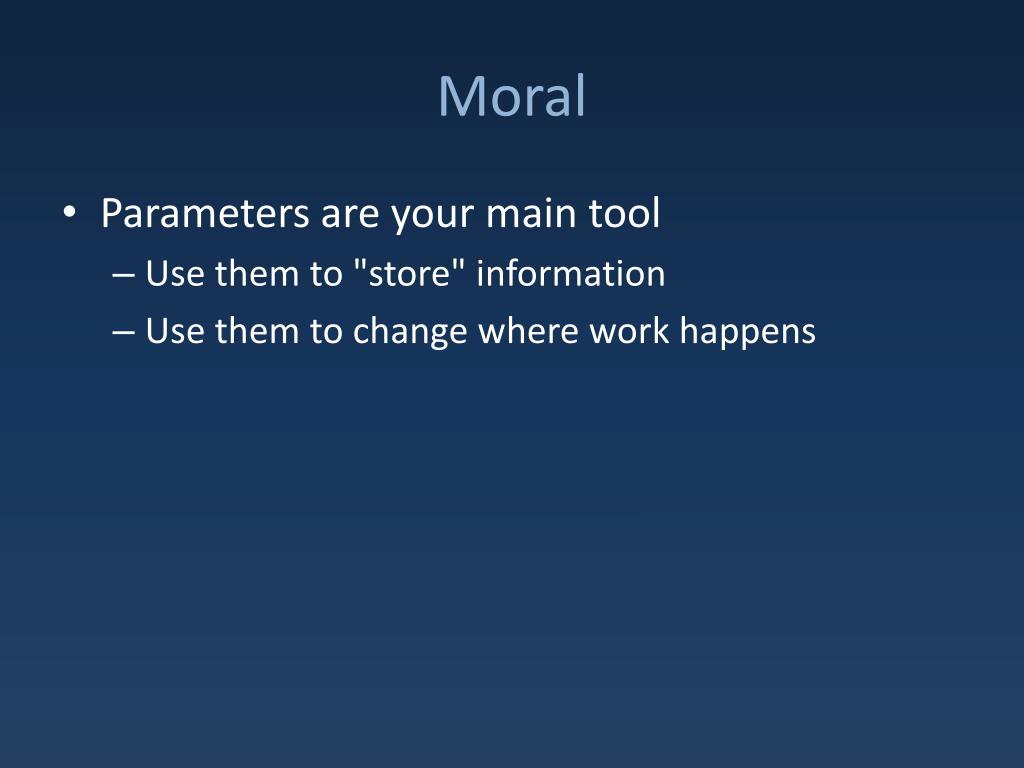 Moral

• Parameters are your main tool
– Use them to "store" information
– Use them to change where work happens